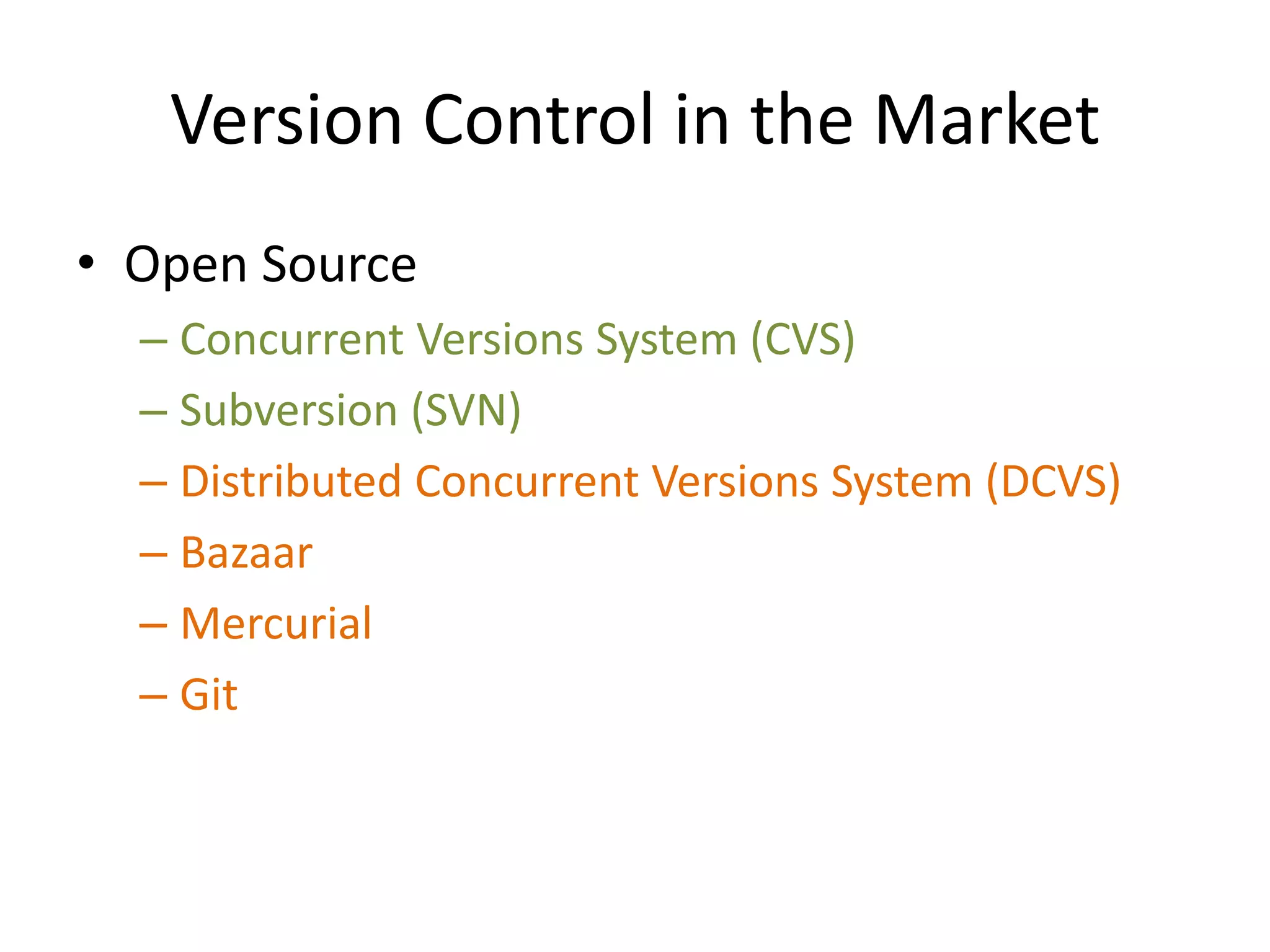 Version Control in the Market

• Open Source
– Concurrent Versions System (CVS)
– Subversion (SVN)
– Distributed Concurrent Versions System (DCVS)
– Bazaar
– Mercurial
– Git